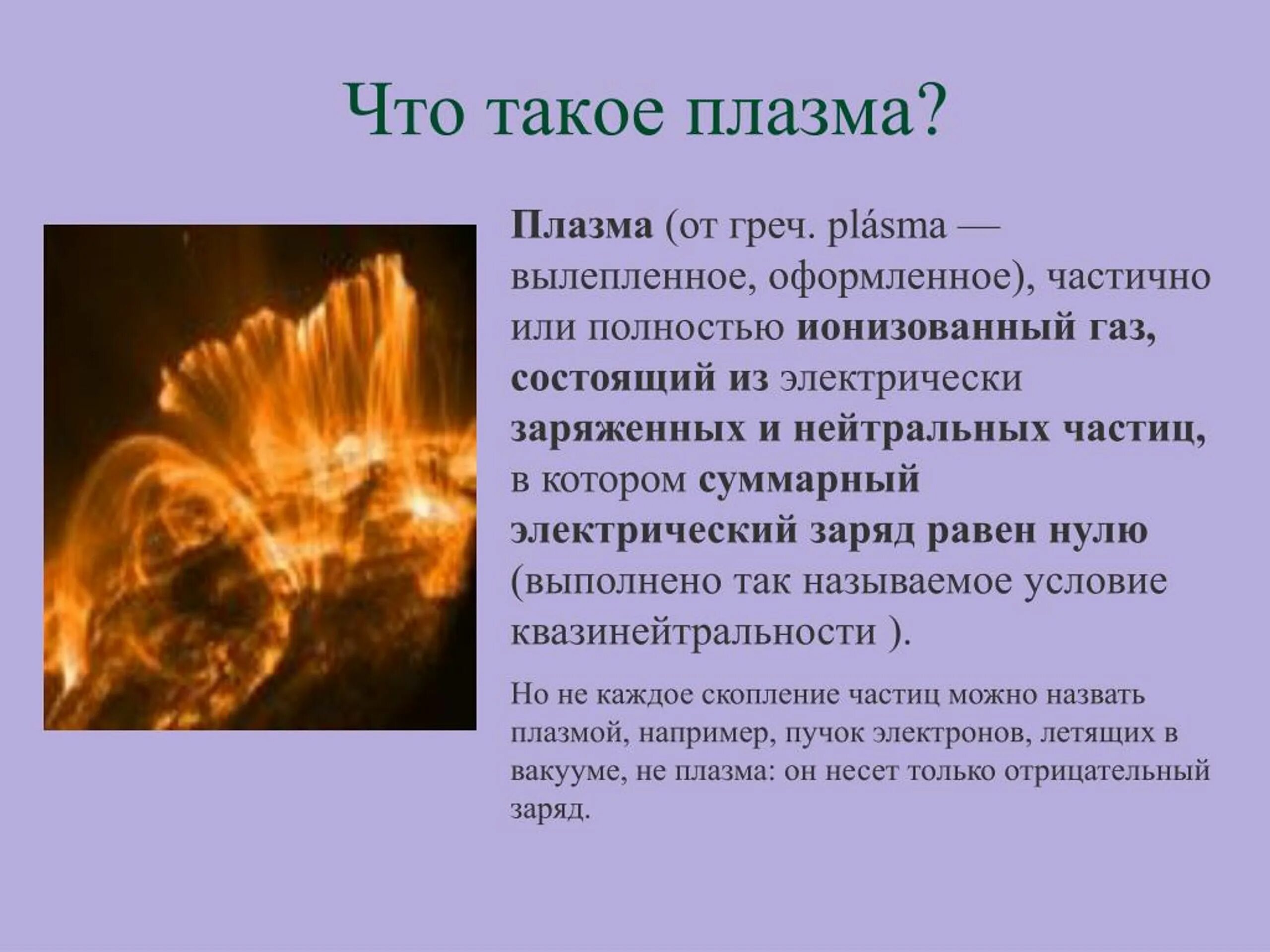 Что такое плазма?

Плазма (от греч. plásma — вылепленное, оформленное), частично или полностью ионизованный газ, состоящий из электрически заряженных и нейтральных частиц, в котором суммарный электрический заряд равен нулю (выполнено так называемое условие квазинейтральности ).

Но не каждое скопление частиц можно назвать плазмой, например, пучок электронов, летящих в вакууме, не плазма: он несет только отрицательный заряд.